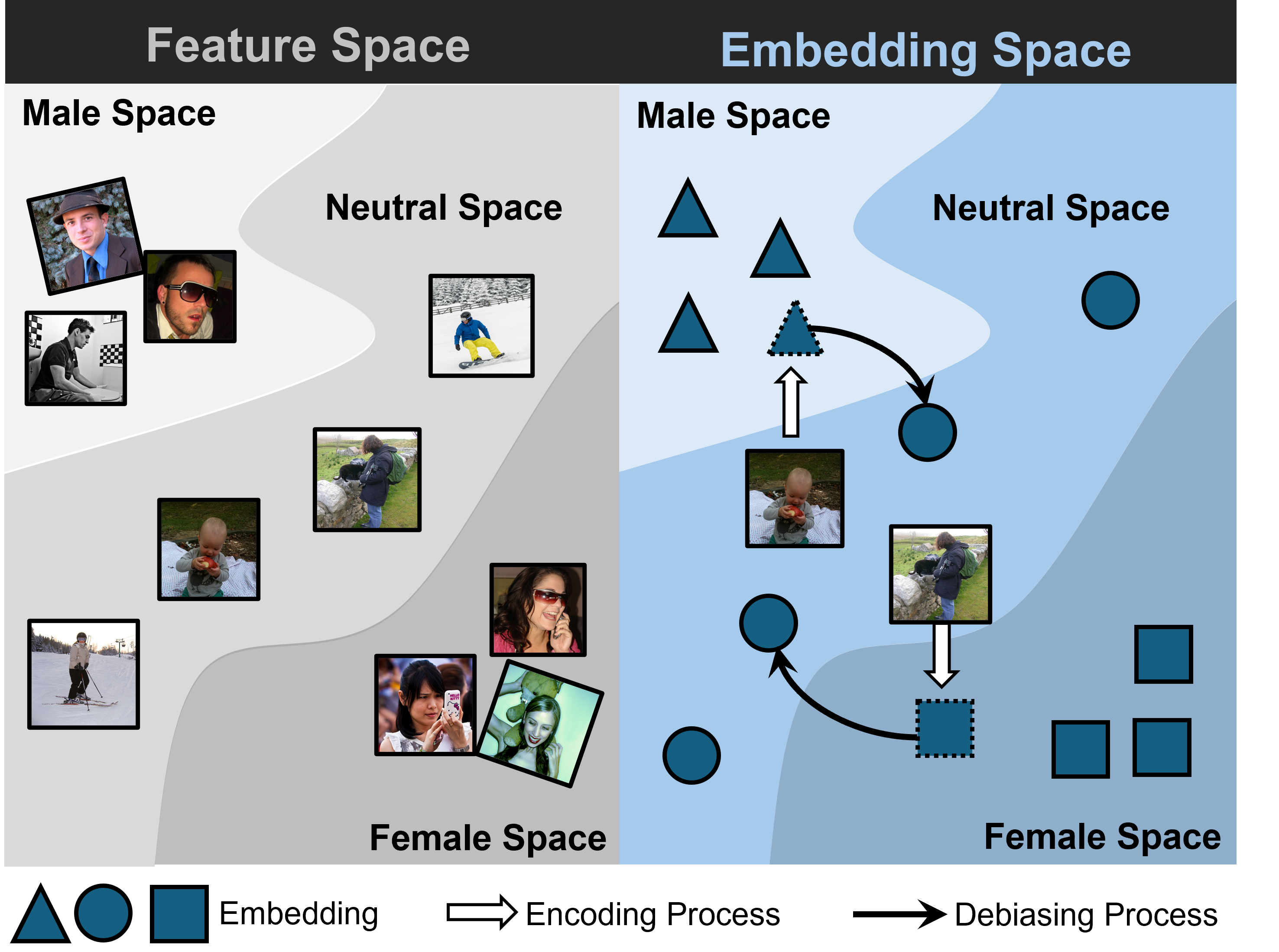 Feature Space

Embedding Space

Male Space

Neutral Space

Female Space

Male Space

Neutral Space

Female Space

Embedding

Encoding Process

Debiasing Process